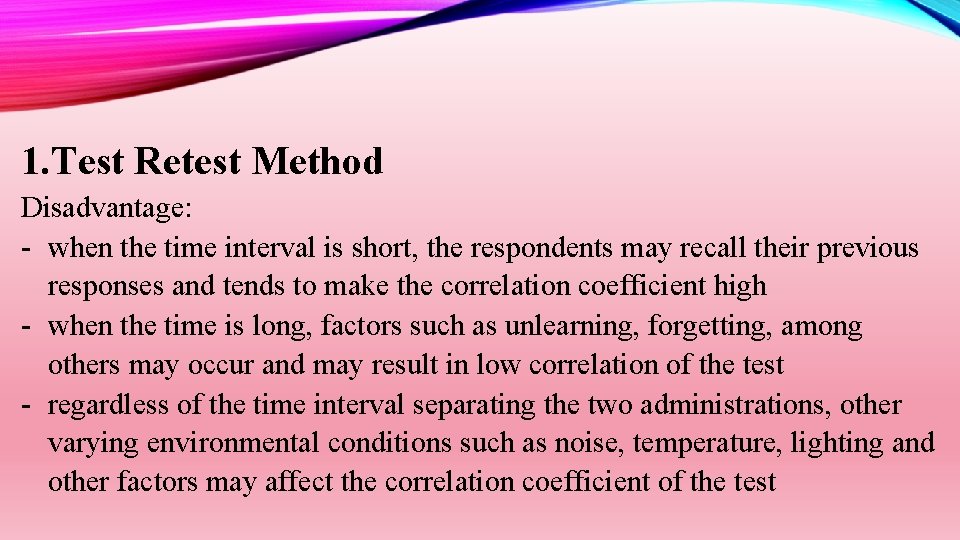 1.Test Retest Method

Disadvantage:

- when the time interval is short, the respondents may recall their previous responses and tends to make the correlation coefficient high
- when the time is long, factors such as unlearning, forgetting, among others may occur and may result in low correlation of the test
- regardless of the time interval separating the two administrations, other varying environmental conditions such as noise, temperature, lighting and other factors may affect the correlation coefficient of the test